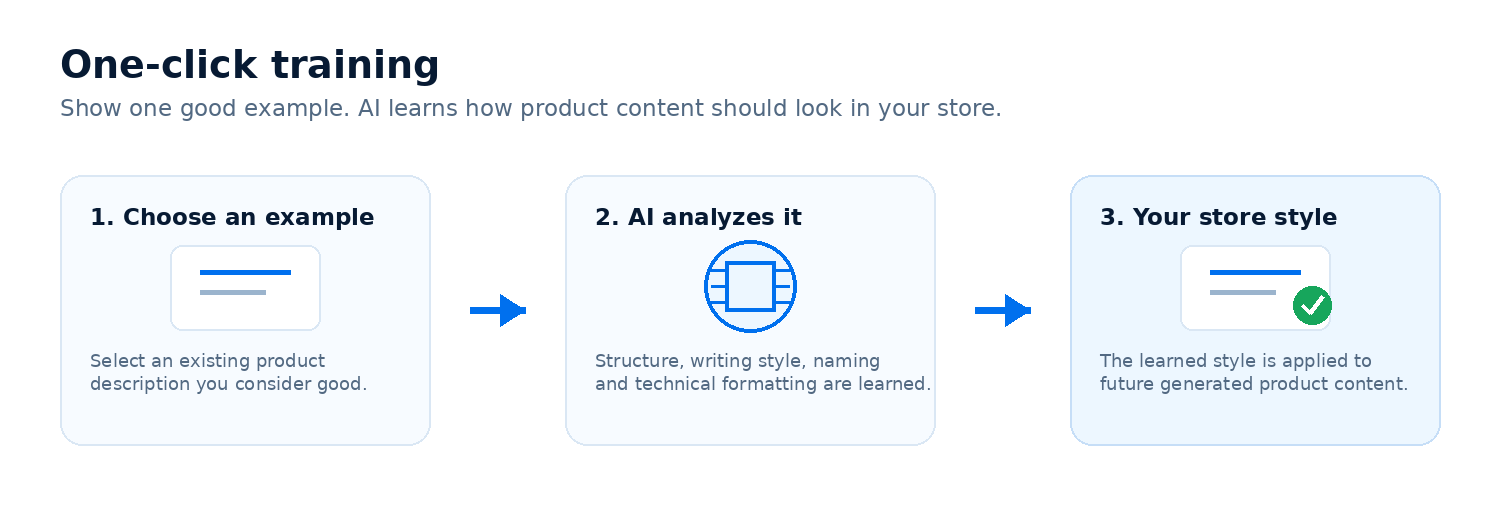 One-click training

Show one good example. AI learns how product content should look in your store.

1. Choose an example

Select an existing product description you consider good.

2. AI analyzes it

Structure, writing style, naming and technical formatting are learned.

3. Your store style

The learned style is applied to future generated product content.